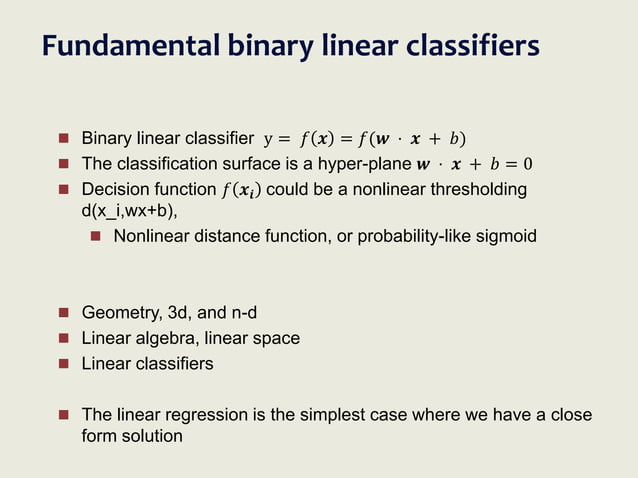 Fundamental binary linear classifiers

- Binary linear classifier $y = f(\boldsymbol{x}) = f(\boldsymbol{w} \cdot \boldsymbol{x} + b)$
- The classification surface is a hyper-plane $\boldsymbol{w} \cdot \boldsymbol{x} + b = 0$
- Decision function $f(\boldsymbol{x}_i)$ could be a nonlinear thresholding d(x_i,wx+b),
  - Nonlinear distance function, or probability-like sigmoid

- Geometry, 3d, and n-d
- Linear algebra, linear space
- Linear classifiers

- The linear regression is the simplest case where we have a close form solution